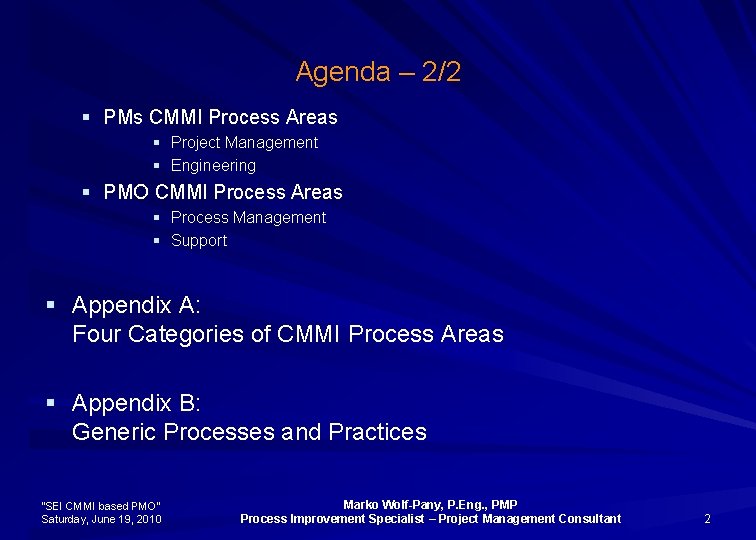 Agenda – 2/2

▪ PMs CMMI Process Areas
▪ Project Management
▪ Engineering
▪ PMO CMMI Process Areas
▪ Process Management
▪ Support

▪ Appendix A:
Four Categories of CMMI Process Areas

▪ Appendix B:
Generic Processes and Practices

"SEI CMMI based PMO"
Saturday, June 19, 2010

Marko Wolf-Pany, P.Eng., PMP
Process Improvement Specialist – Project Management Consultant

2